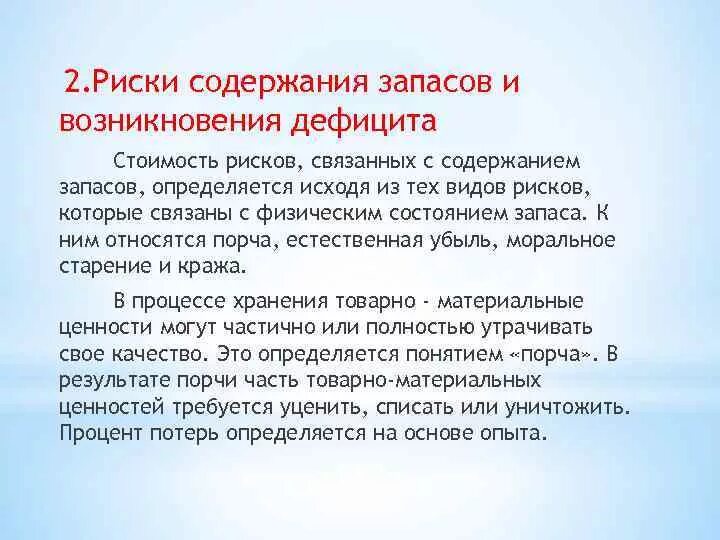 2.Риски содержания запасов и возникновения дефицита

Стоимость рисков, связанных с содержанием запасов, определяется исходя из тех видов рисков, которые связаны с физическим состоянием запаса. К ним относятся порча, естественная убыль, моральное старение и кража.

В процессе хранения товарно - материальные ценности могут частично или полностью утрачивать свое качество. Это определяется понятием «порча». В результате порчи часть товарно-материальных ценностей требуется уценить, списать или уничтожить. Процент потерь определяется на основе опыта.